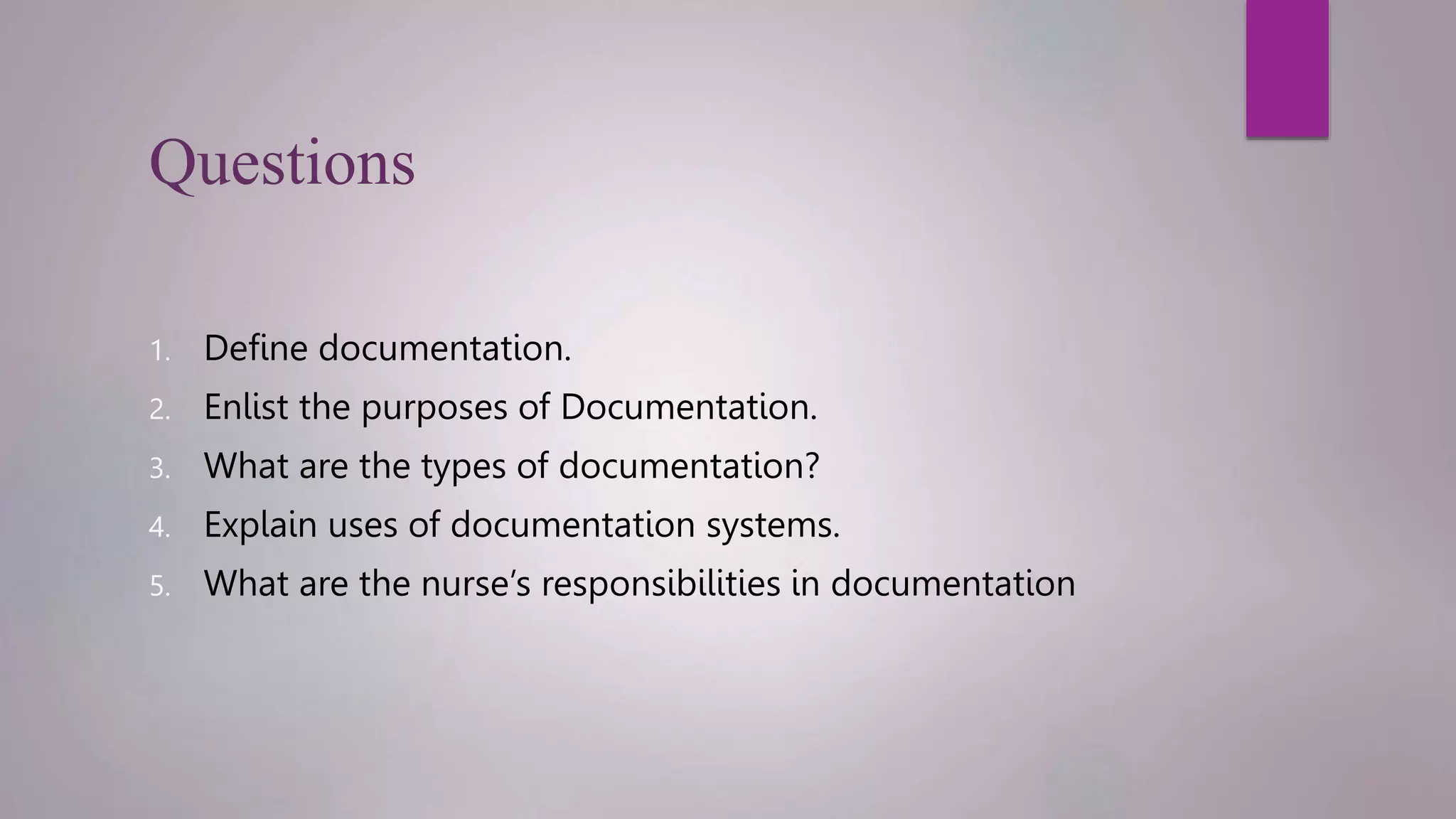 Questions

1. Define documentation.
2. Enlist the purposes of Documentation.
3. What are the types of documentation?
4. Explain uses of documentation systems.
5. What are the nurse’s responsibilities in documentation